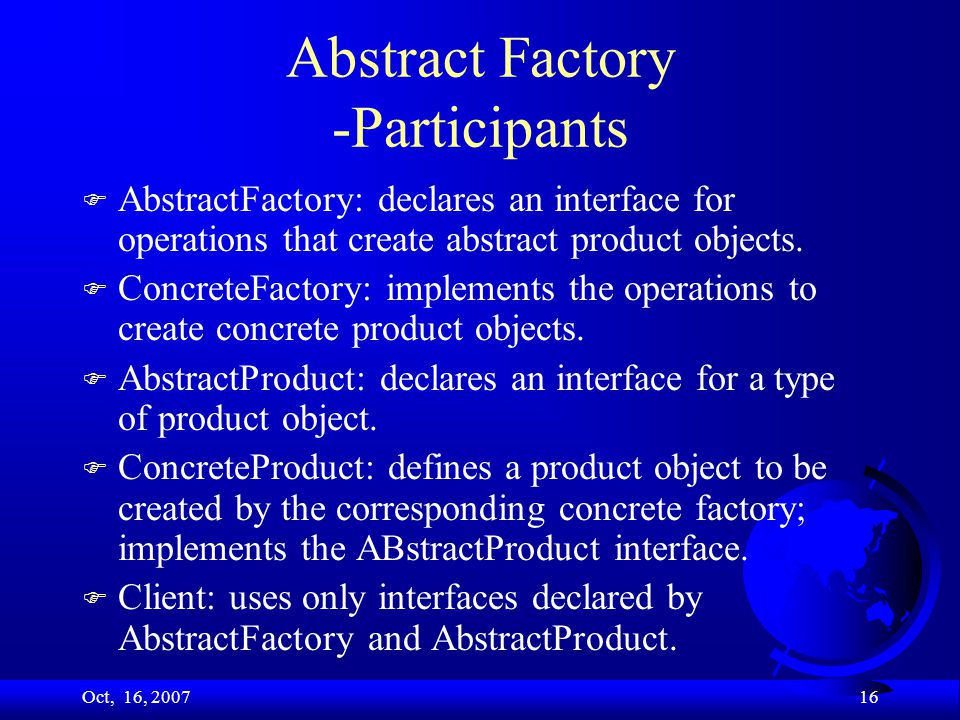 Abstract Factory
-Participants

AbstractFactory: declares an interface for operations that create abstract product objects.

ConcreteFactory: implements the operations to create concrete product objects.

AbstractProduct: declares an interface for a type of product object.

ConcreteProduct: defines a product object to be created by the corresponding concrete factory; implements the ABstractProduct interface.

Client: uses only interfaces declared by AbstractFactory and AbstractProduct.

Oct, 16, 2007

16